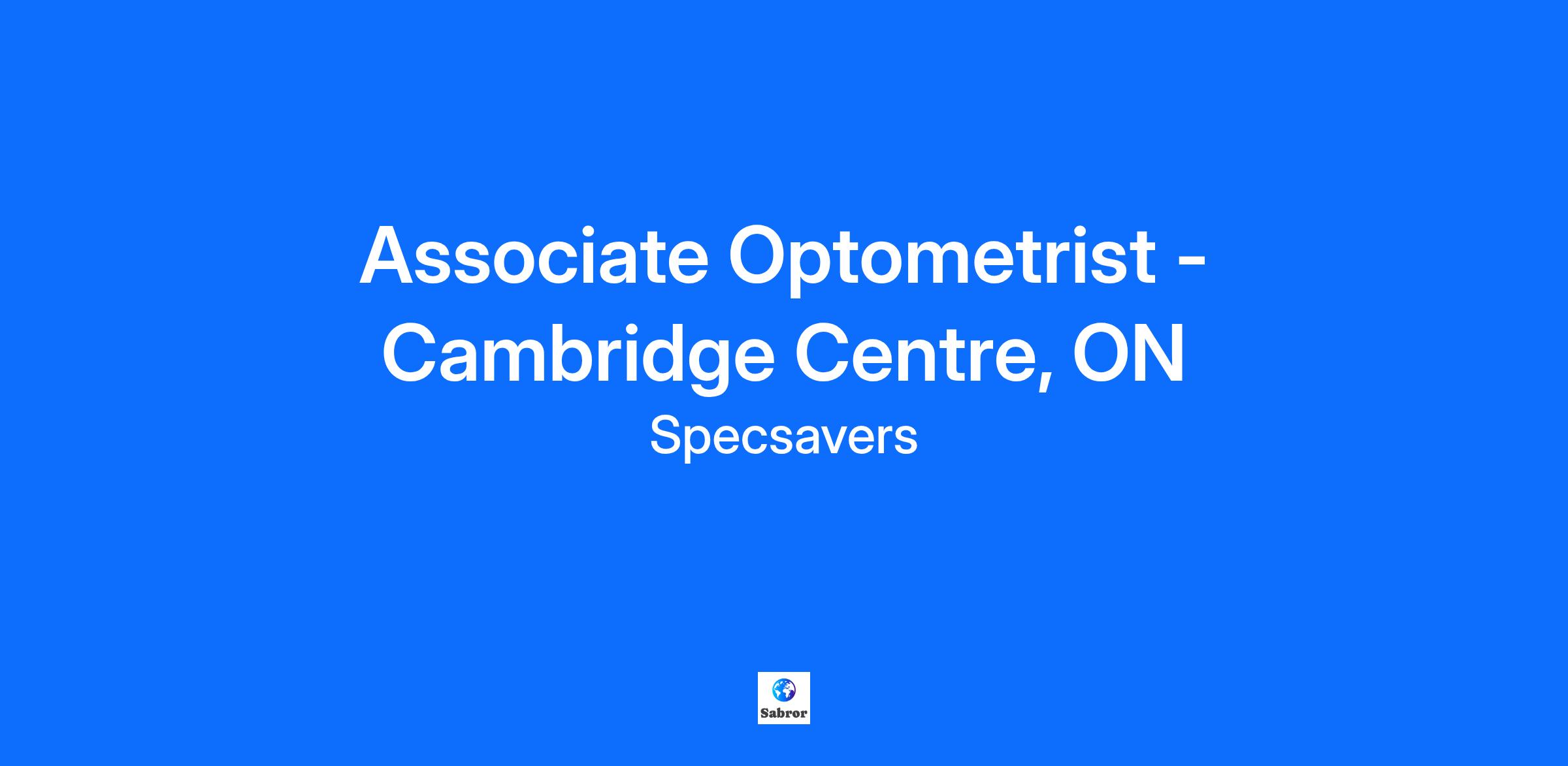 Associate Optometrist - Cambridge Centre, ON

Specsavers

Sabror